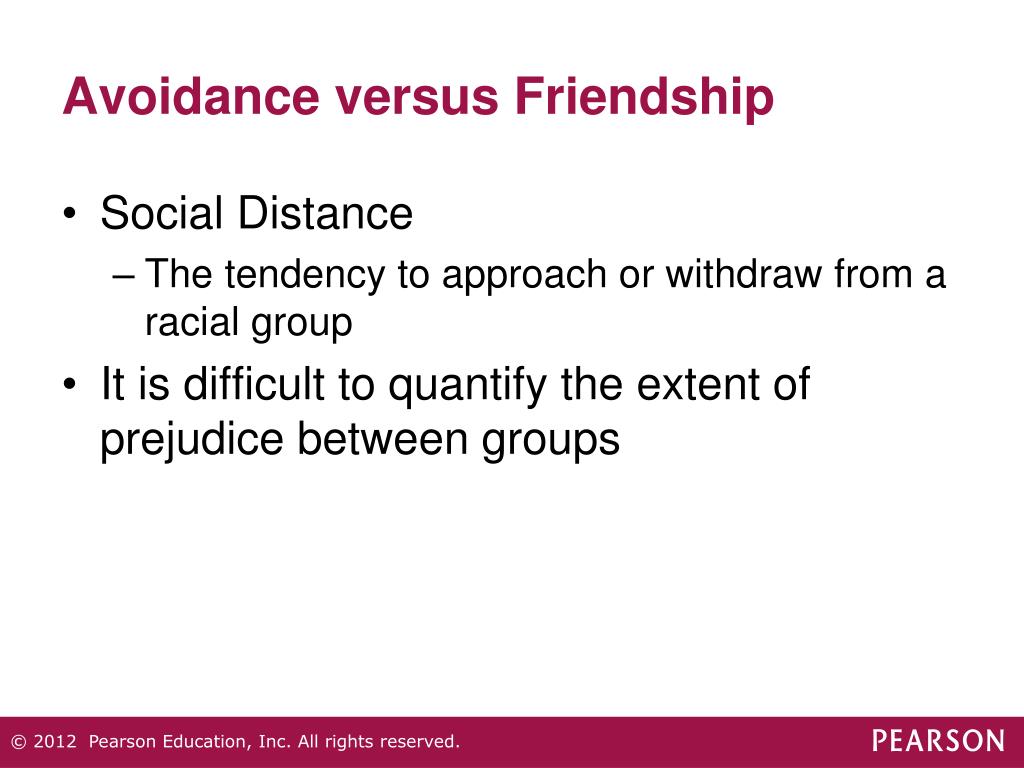 Avoidance versus Friendship

• Social Distance
– The tendency to approach or withdraw from a racial group

• It is difficult to quantify the extent of prejudice between groups

© 2012 Pearson Education, Inc. All rights reserved.

PEARSON